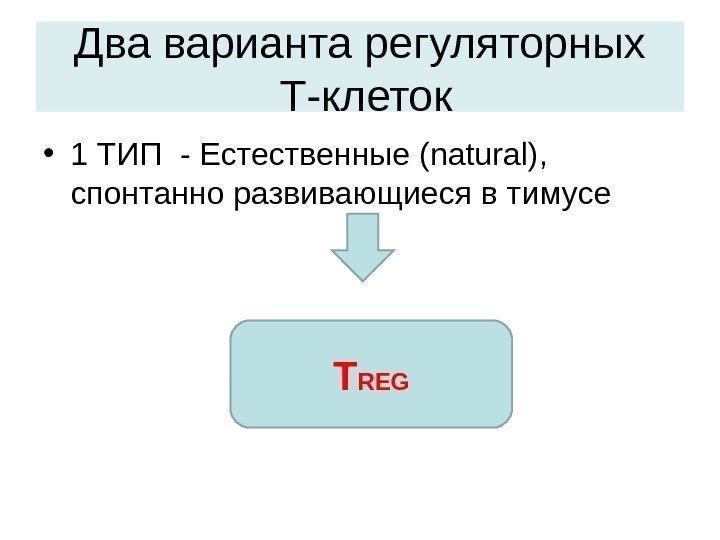 Два варианта регуляторных Т-клеток

• 1 ТИП - Естественные (natural), спонтанно развивающиеся в тимусе

TREG